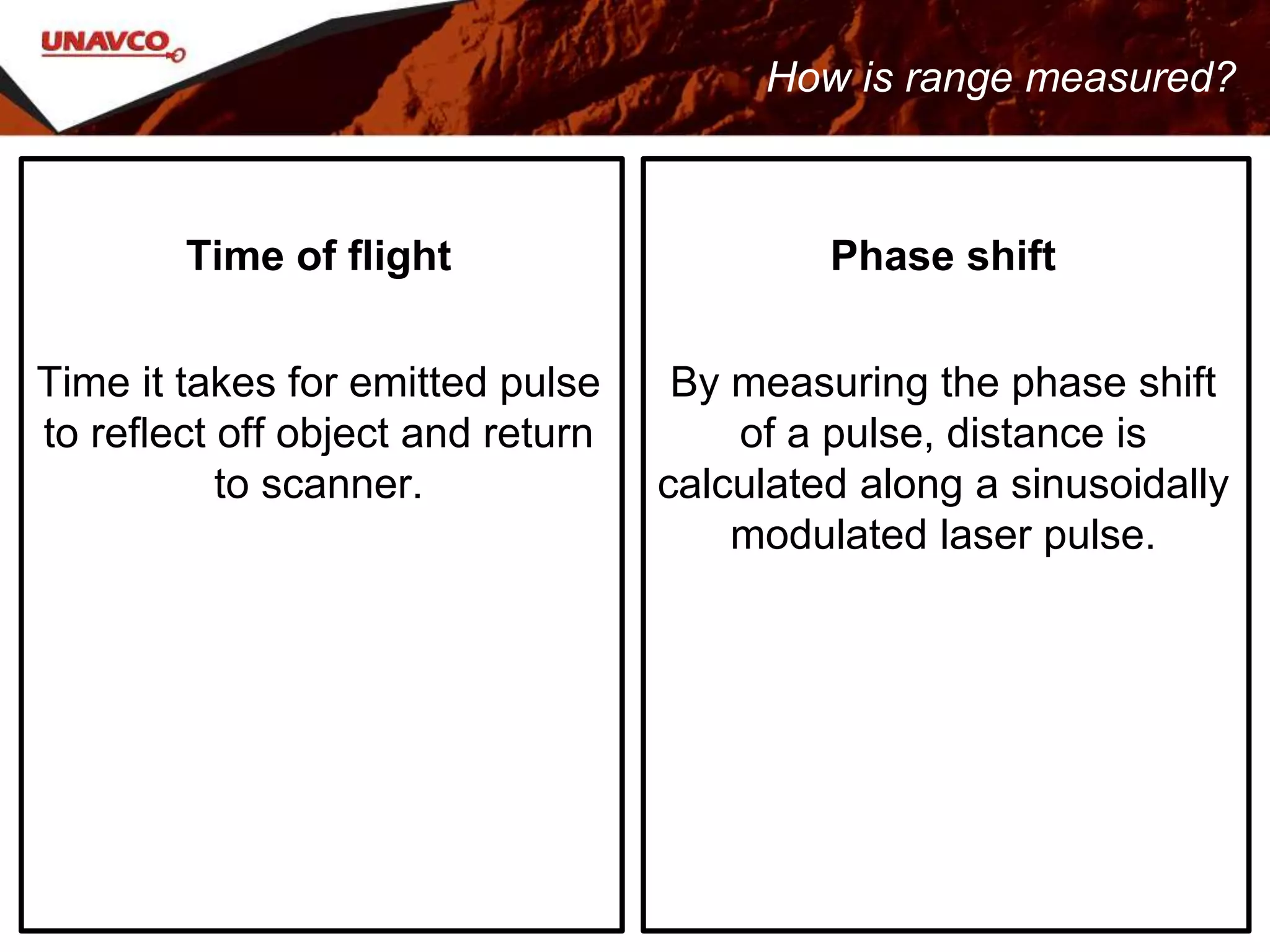 UNAVCO

How is range measured?

Time of flight

Time it takes for emitted pulse to reflect off object and return to scanner.

Phase shift

By measuring the phase shift of a pulse, distance is calculated along a sinusoidally modulated laser pulse.